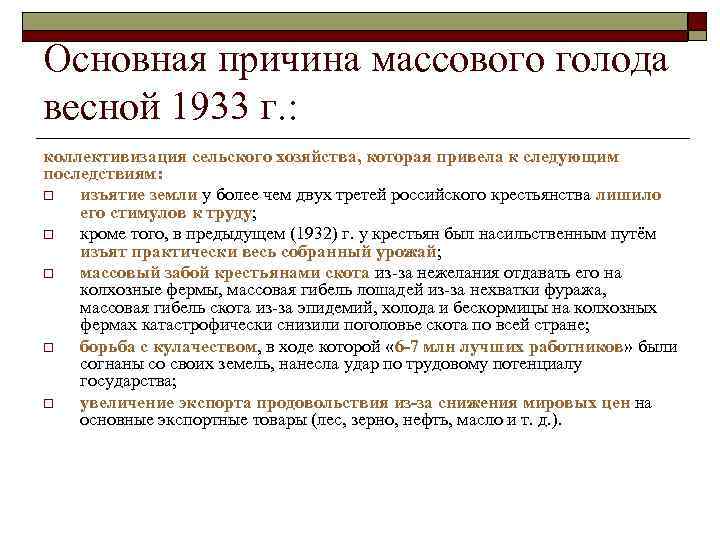 Основная причина массового голода весной 1933 г.:

коллективизация сельского хозяйства, которая привела к следующим последствиям:

□ изъятие земли у более чем двух третей российского крестьянства лишило его стимулов к труду;

□ кроме того, в предыдущем (1932) г. у крестьян был насильственным путём изъят практически весь собранный урожай;

□ массовый забой крестьянами скота из-за нежелания отдавать его на колхозные фермы, массовая гибель лошадей из-за нехватки фуража, массовая гибель скота из-за эпидемий, холода и бескормицы на колхозных фермах катастрофически снизили поголовье скота по всей стране;

□ борьба с кулачеством, в ходе которой «6-7 млн лучших работников» были согнаны со своих земель, нанесла удар по трудовому потенциалу государства;

□ увеличение экспорта продовольствия из-за снижения мировых цен на основные экспортные товары (лес, зерно, нефть, масло и т. д.).